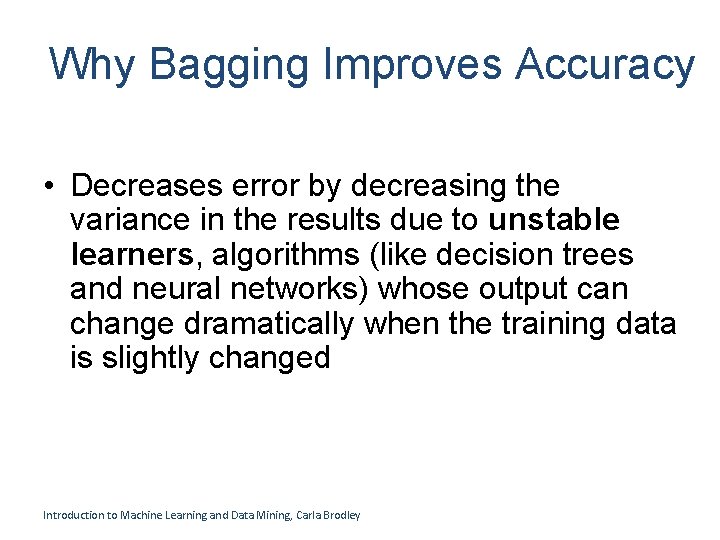 Why Bagging Improves Accuracy

• Decreases error by decreasing the variance in the results due to unstable learners, algorithms (like decision trees and neural networks) whose output can change dramatically when the training data is slightly changed

Introduction to Machine Learning and Data Mining, Carla Brodley